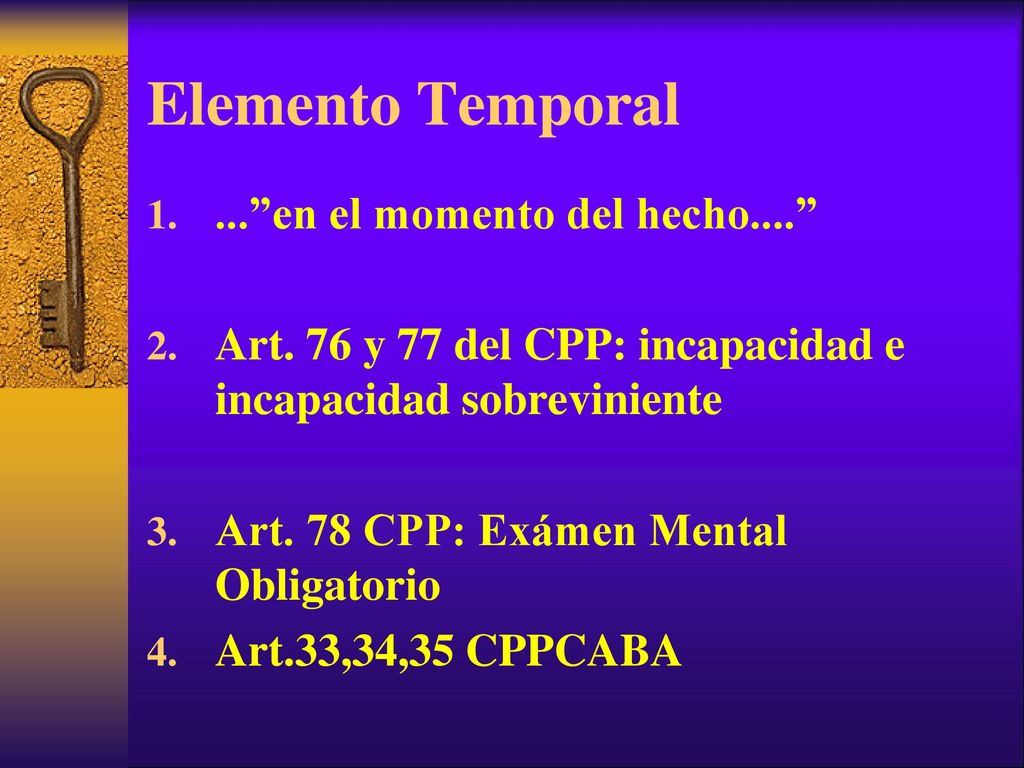 Elemento Temporal

1. ...”en el momento del hecho....”

2. Art. 76 y 77 del CPP: incapacidad e incapacidad sobreviniente

3. Art. 78 CPP: Exámen Mental Obligatorio

4. Art.33,34,35 CPPCABA